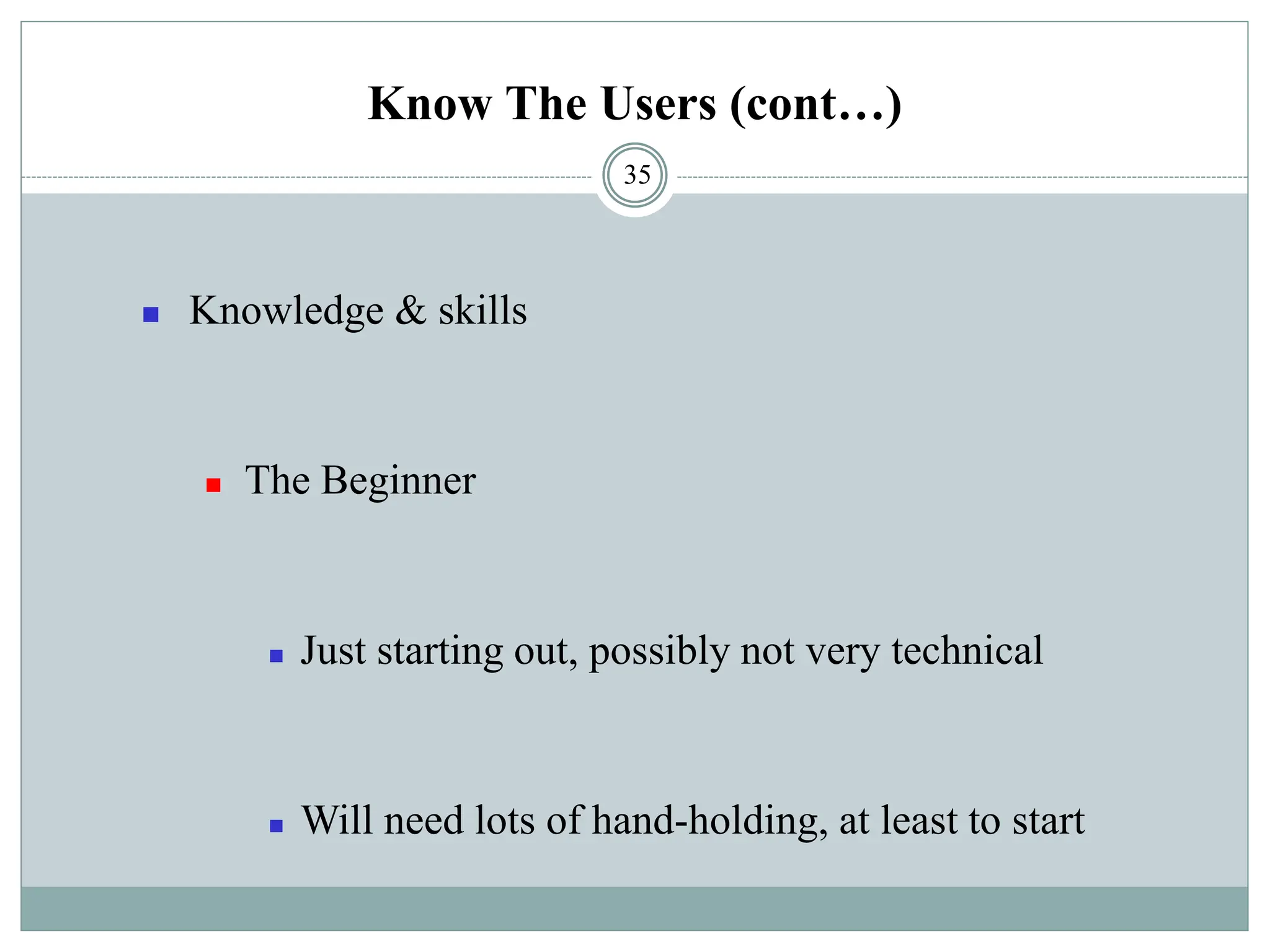 Know The Users (cont…)

35

Knowledge & skills

The Beginner

Just starting out, possibly not very technical

Will need lots of hand-holding, at least to start